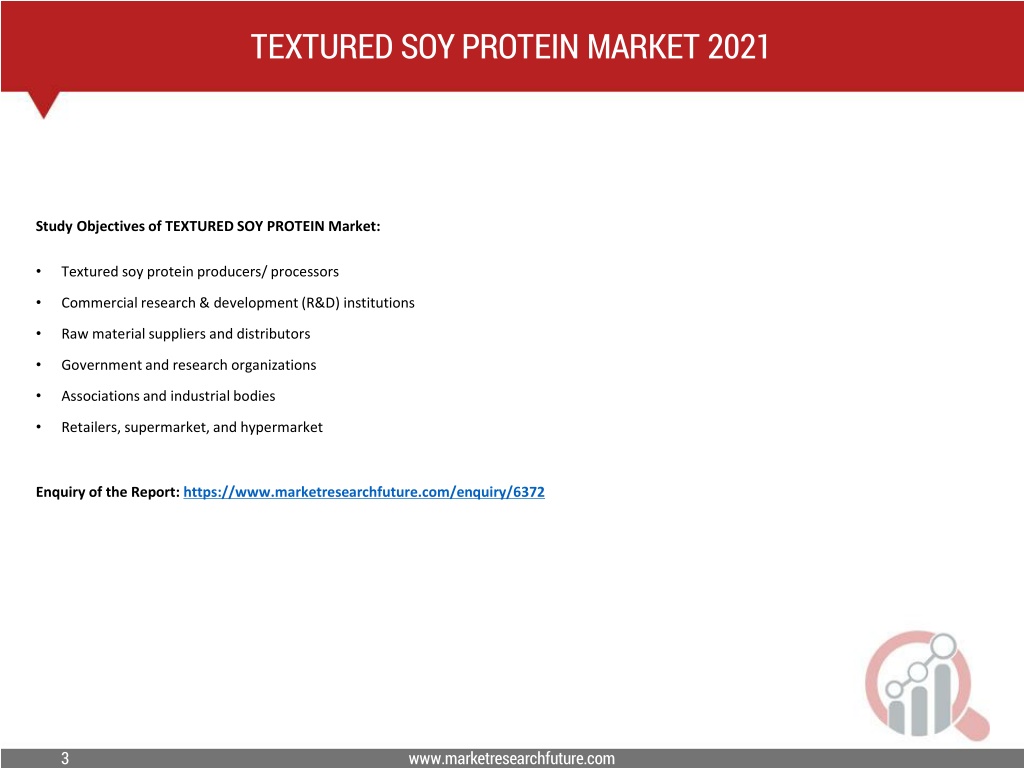 TEXTURED SOY PROTEIN MARKET 2021

Study Objectives of TEXTURED SOY PROTEIN Market:

• Textured soy protein producers/ processors
• Commercial research & development (R&D) institutions
• Raw material suppliers and distributors
• Government and research organizations
• Associations and industrial bodies
• Retailers, supermarket, and hypermarket

Enquiry of the Report: https://www.marketresearchfuture.com/enquiry/6372

3

www.marketresearchfuture.com